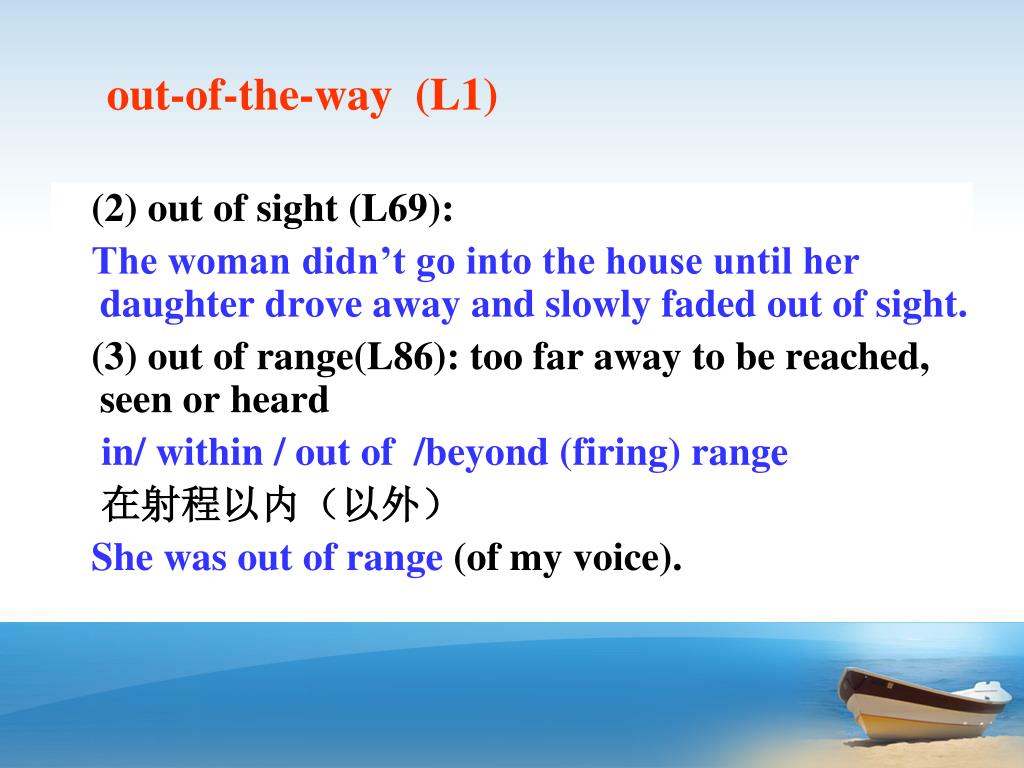 out-of-the-way (L1)

(2) out of sight (L69):

The woman didn’t go into the house until her daughter drove away and slowly faded out of sight.

(3) out of range(L86): too far away to be reached, seen or heard

in/ within / out of /beyond (firing) range

在射程以内（以外）

She was out of range (of my voice).